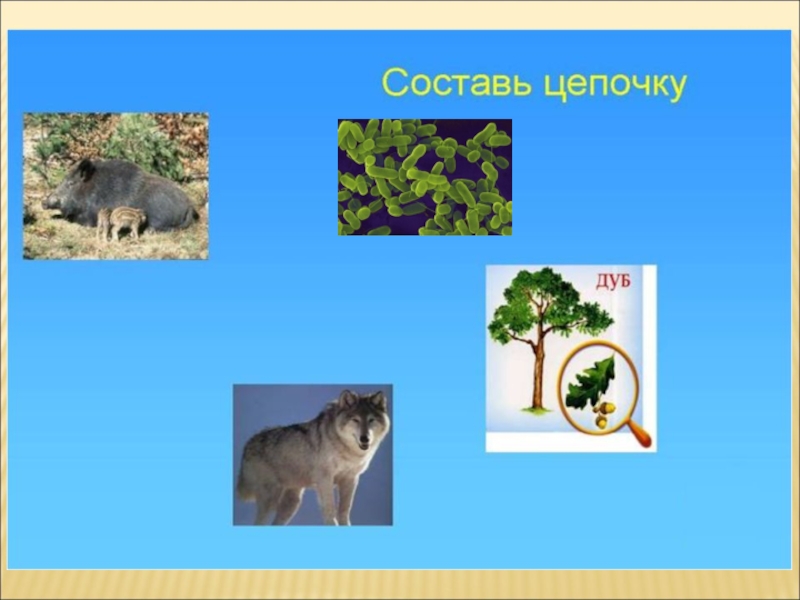 Составь цепочку

ДУБ